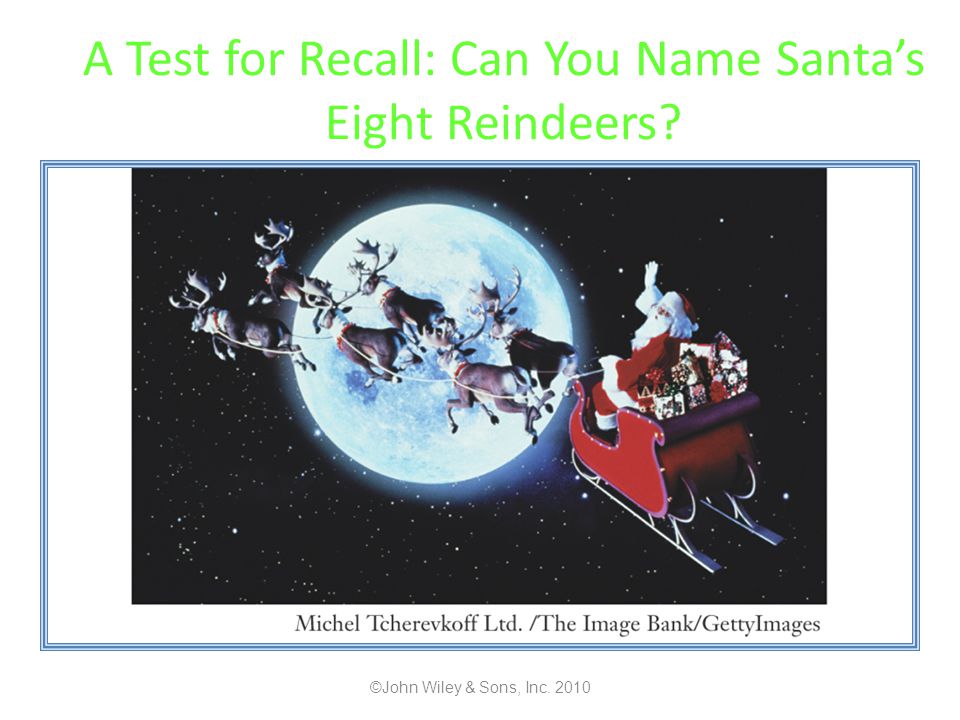 A Test for Recall: Can You Name Santa's Eight Reindeers?

Michel Tcherevkoff Ltd. /The Image Bank/GettyImages

©John Wiley & Sons, Inc. 2010